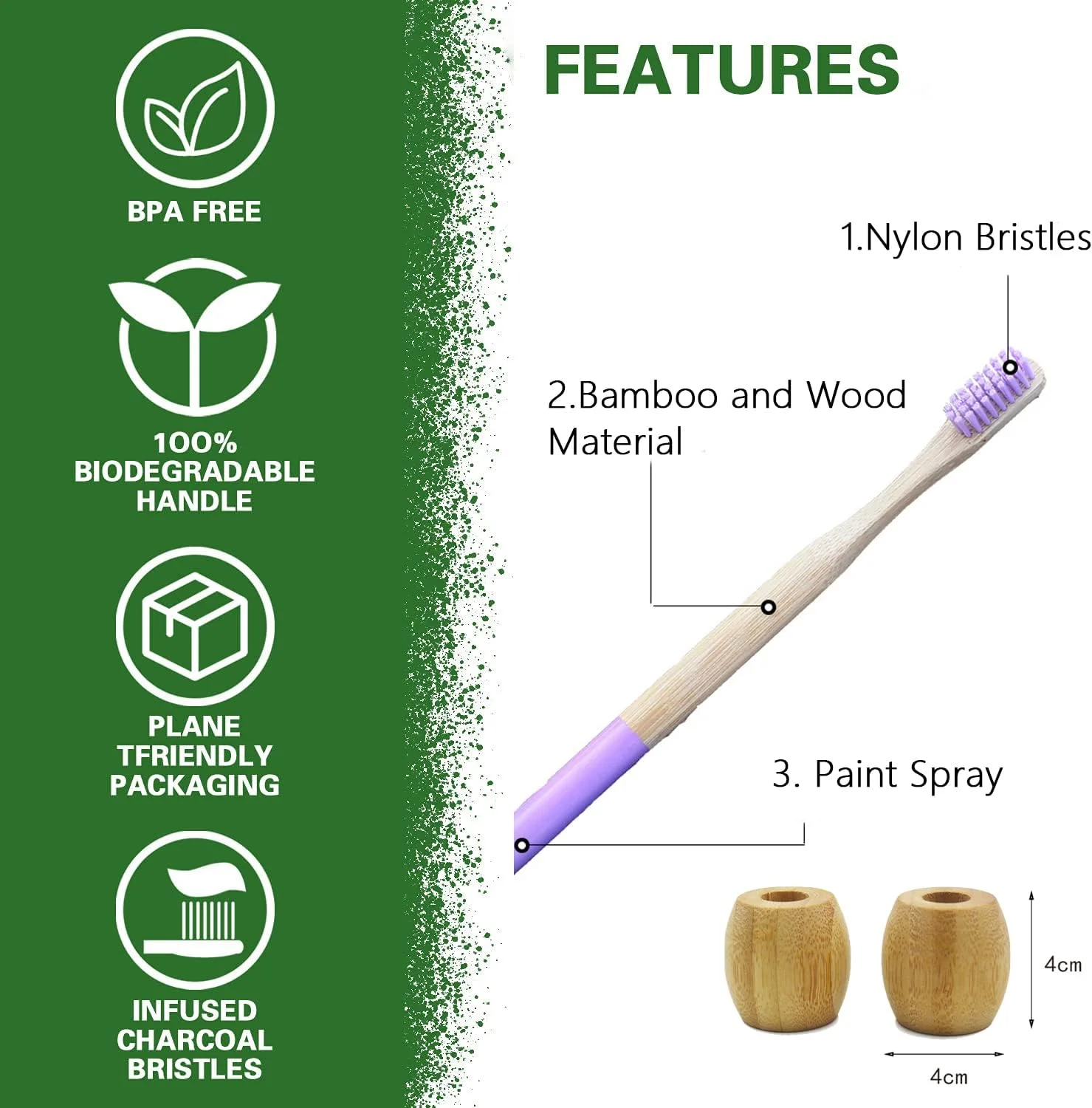 BPA FREE

100%
BIODEGRADABLE
HANDLE

PLANE
TFRIENDLY
PACKAGING

INFUSED
CHARCOAL
BRISTLES

FEATURES

1.Nylon Bristles

2.Bamboo and Wood Material

3. Paint Spray

4cm

4cm